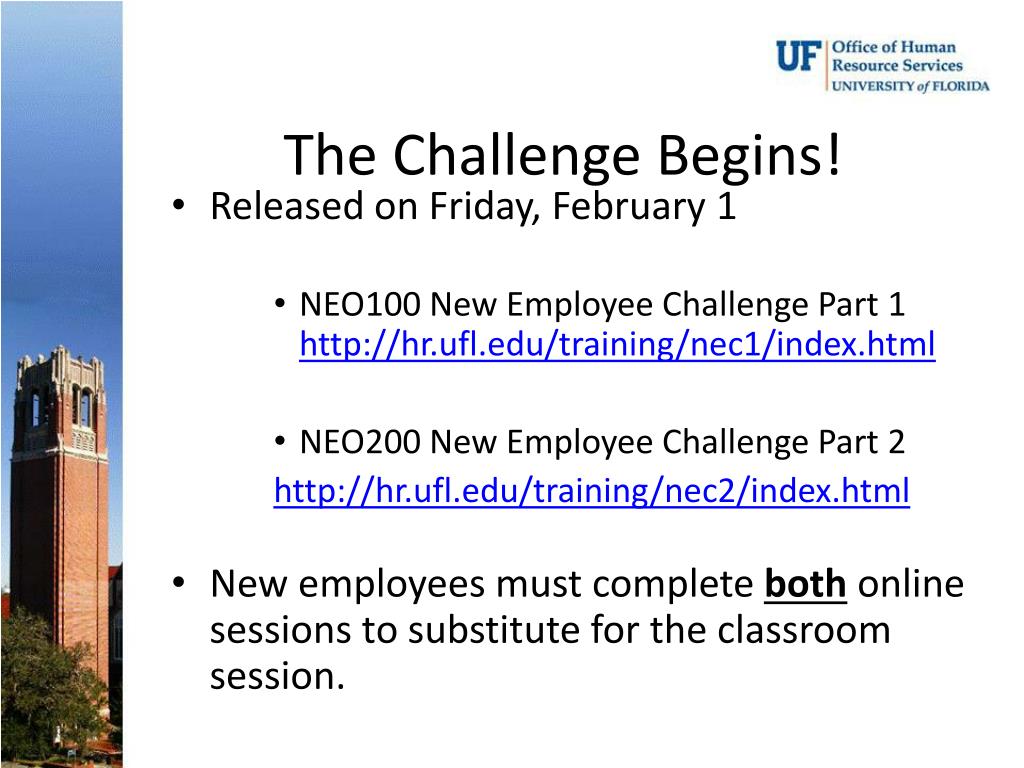 UF Office of Human Resource Services UNIVERSITY of FLORIDA

The Challenge Begins!

• Released on Friday, February 1

• NEO100 New Employee Challenge Part 1 http://hr.ufl.edu/training/nec1/index.html

• NEO200 New Employee Challenge Part 2 http://hr.ufl.edu/training/nec2/index.html

• New employees must complete both online sessions to substitute for the classroom session.